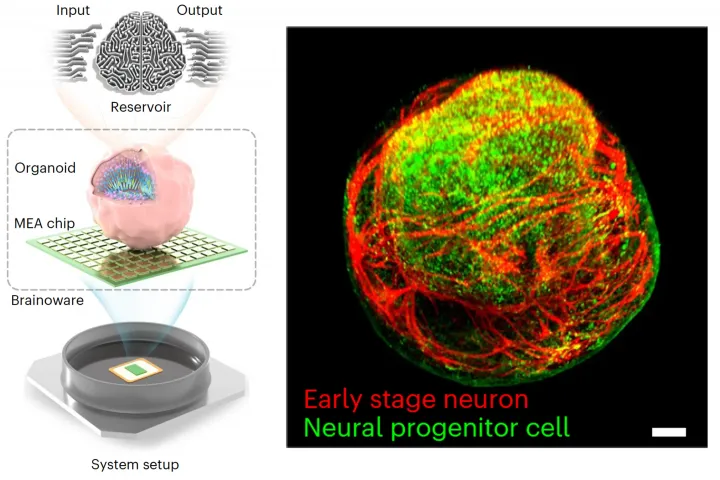 Input
Output
Reservoir
Organoid
MEA chip
Brainoware
System setup

Early stage neuron
Neural progenitor cell